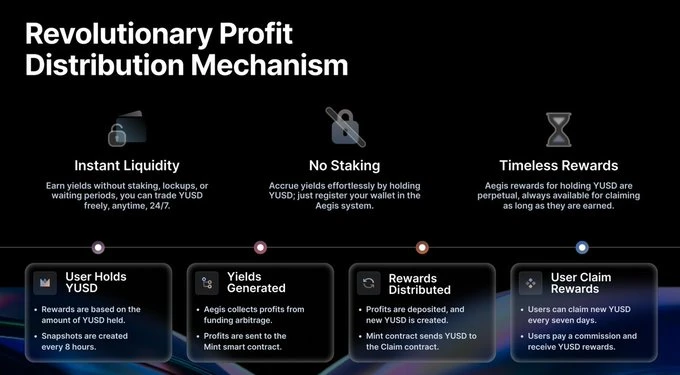 Revolutionary Profit Distribution Mechanism

Instant Liquidity

Earn yields without staking, lockups, or waiting periods, you can trade YUSD freely, anytime, 24/7.

No Staking

Accrue yields effortlessly by holding YUSD; just register your wallet in the Aegis system.

Timeless Rewards

Aegis rewards for holding YUSD are perpetual, always available for claiming as long as they are earned.

User Holds YUSD

• Rewards are based on the amount of YUSD held.
• Snapshots are created every 8 hours.

Yields Generated

• Aegis collects profits from funding arbitrage.
• Profits are sent to the Mint smart contract.

Rewards Distributed

• Profits are deposited, and new YUSD is created.
• Mint contract sends YUSD to the Claim contract.

User Claim Rewards

• Users can claim new YUSD every seven days.
• Users pay a commission and receive YUSD rewards.